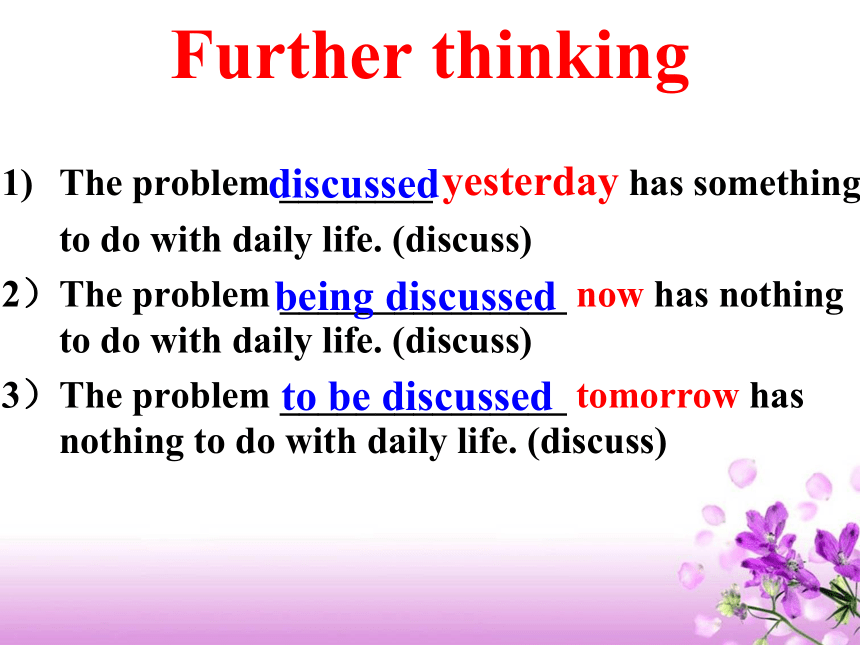 Further thinking

1) The problem discussed yesterday has something to do with daily life. (discuss)

2）The problem being discussed now has nothing to do with daily life. (discuss)

3）The problem to be discussed tomorrow has nothing to do with daily life. (discuss)